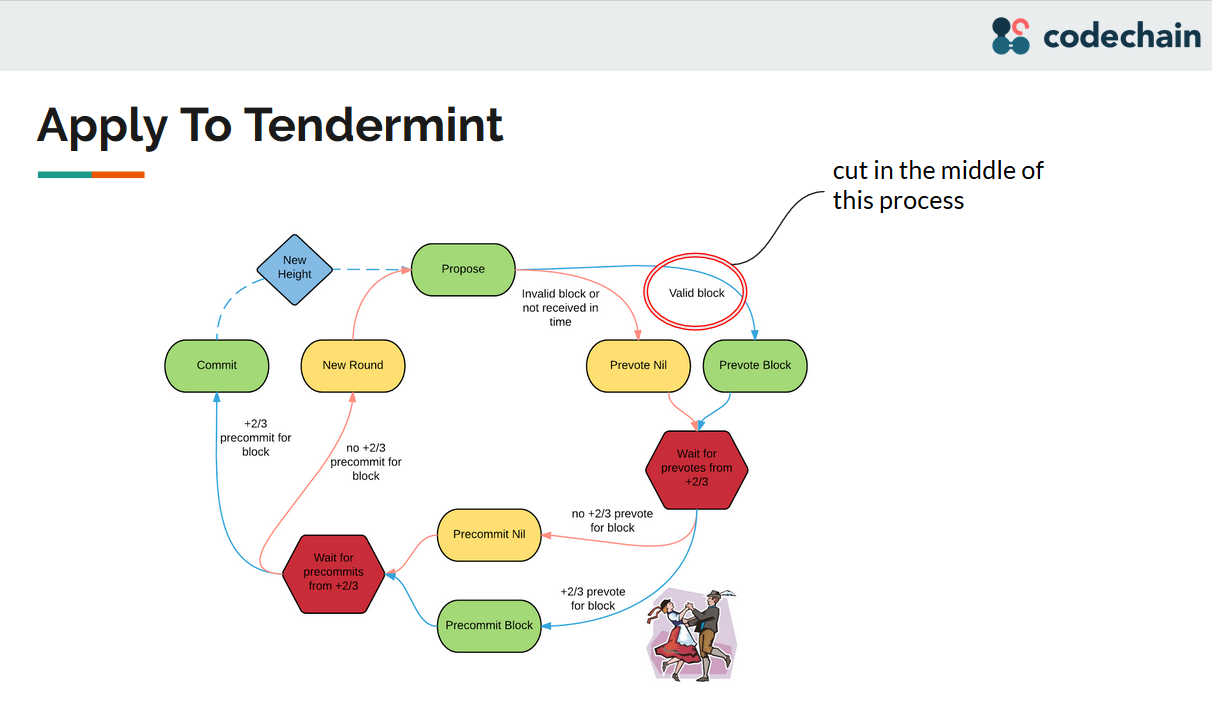 codechain

Apply To Tendermint

cut in the middle of this process

New Height

Propose

Invalid block or not received in time

Valid block

Commit

New Round

Prevote Nil

Prevote Block

+2/3 precommit for block

no +2/3 precommit for block

Wait for prevotes from +2/3

no +2/3 prevote for block

Precommit Nil

Wait for precommits from +2/3

+2/3 prevote for block

Precommit Block